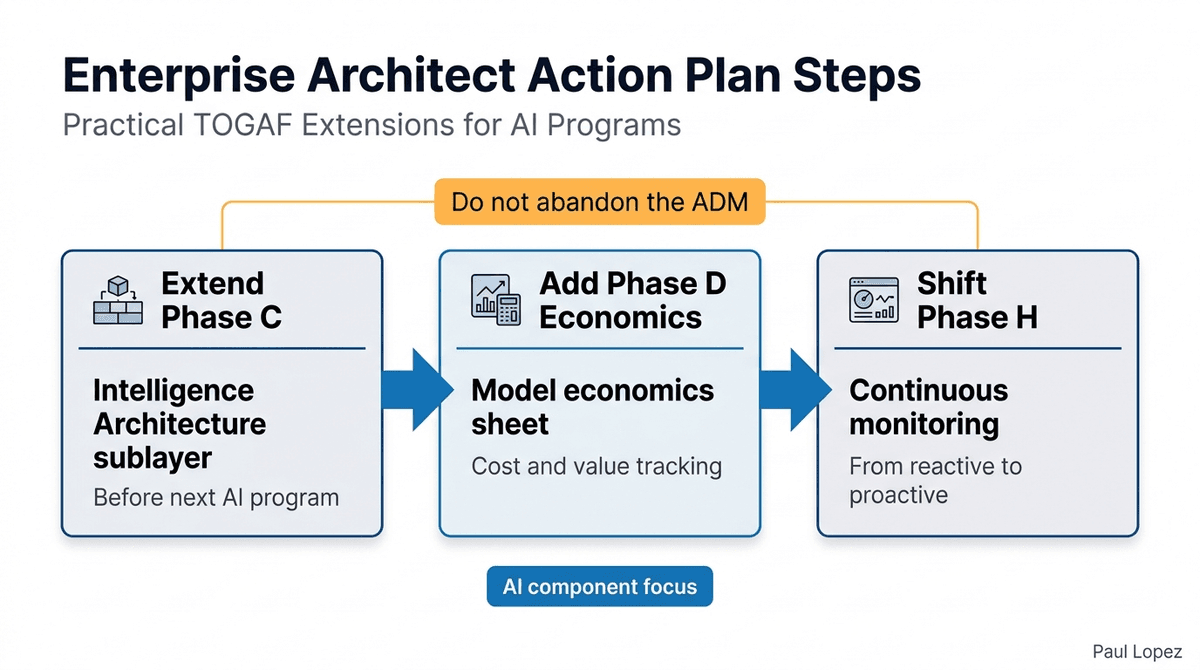 Enterprise Architect Action Plan Steps

Practical TOGAF Extensions for AI Programs

Do not abandon the ADM

Extend Phase C

Intelligence Architecture sublayer

Before next AI program

Add Phase D Economics

Model economics sheet

Cost and value tracking

Shift Phase H

Continuous monitoring

From reactive to proactive

AI component focus

Paul Lopez